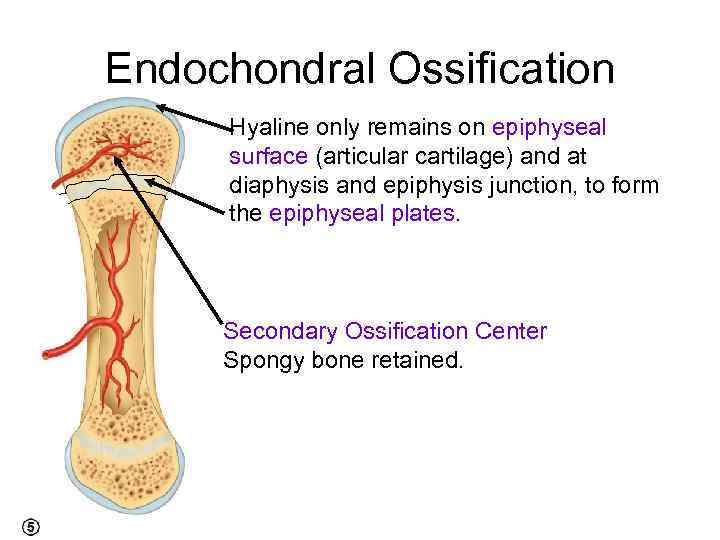 Endochondral Ossification

Hyaline only remains on epiphyseal surface (articular cartilage) and at diaphysis and epiphysis junction, to form the epiphyseal plates.

Secondary Ossification Center
Spongy bone retained.

5